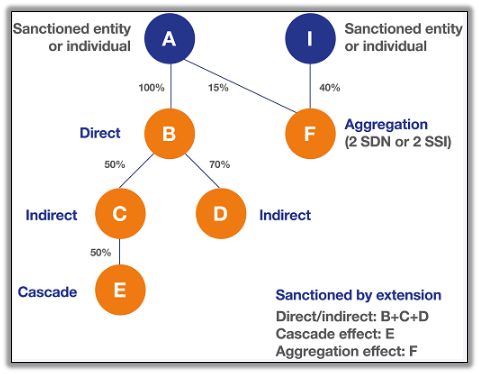 Sanctioned entity or individual

A

I

Sanctioned entity or individual

100%

15%

40%

Direct

B

F

Aggregation (2 SDN or 2 SSI)

50%

70%

Indirect

C

D

Indirect

50%

Cascade

E

Sanctioned by extension

Direct/indirect: B+C+D

Cascade effect: E

Aggregation effect: F